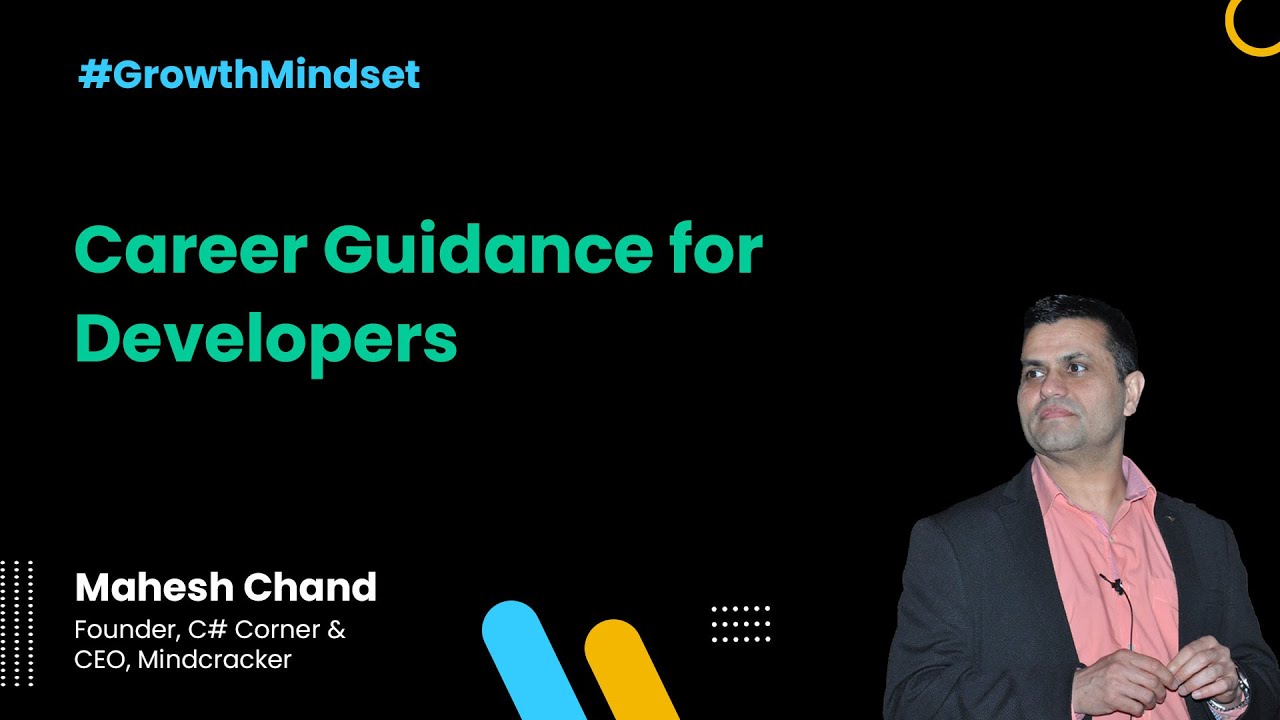 #GrowthMindset

Career Guidance for Developers

Mahesh Chand

Founder, C# Corner & CEO, Mindcracker